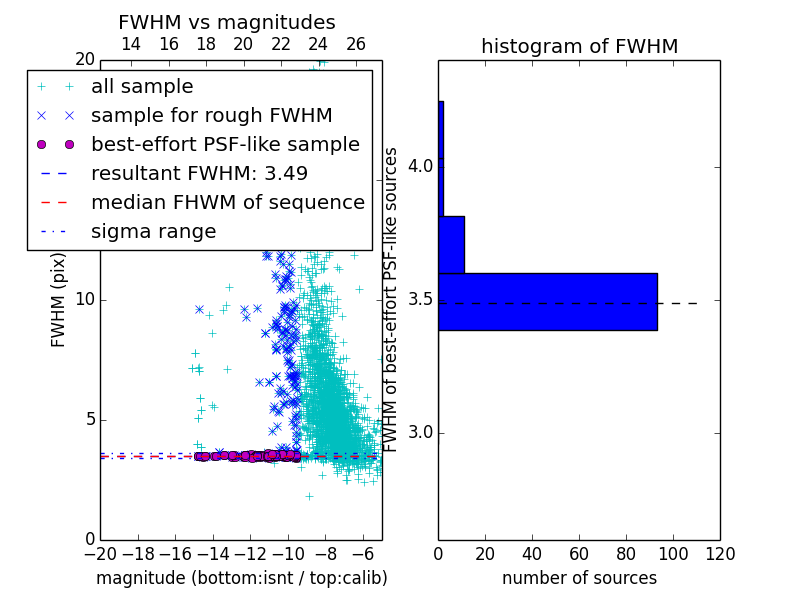 FWHM vs magnitudes

14 16 18 20 22 24 26

20

all sample
sample for rough FWHM
best-effort PSF-like sample
resultant FWHM: 3.49
median FHWM of sequence
sigma range

FWHM (pix)

10
5
0

−20 −18 −16 −14 −12 −10 −8 −6

magnitude (bottom:isnt / top:calib)

histogram of FWHM

FWHM of best-effort PSF-like sources

4.0
3.5
3.0

0 20 40 60 80 100 120

number of sources